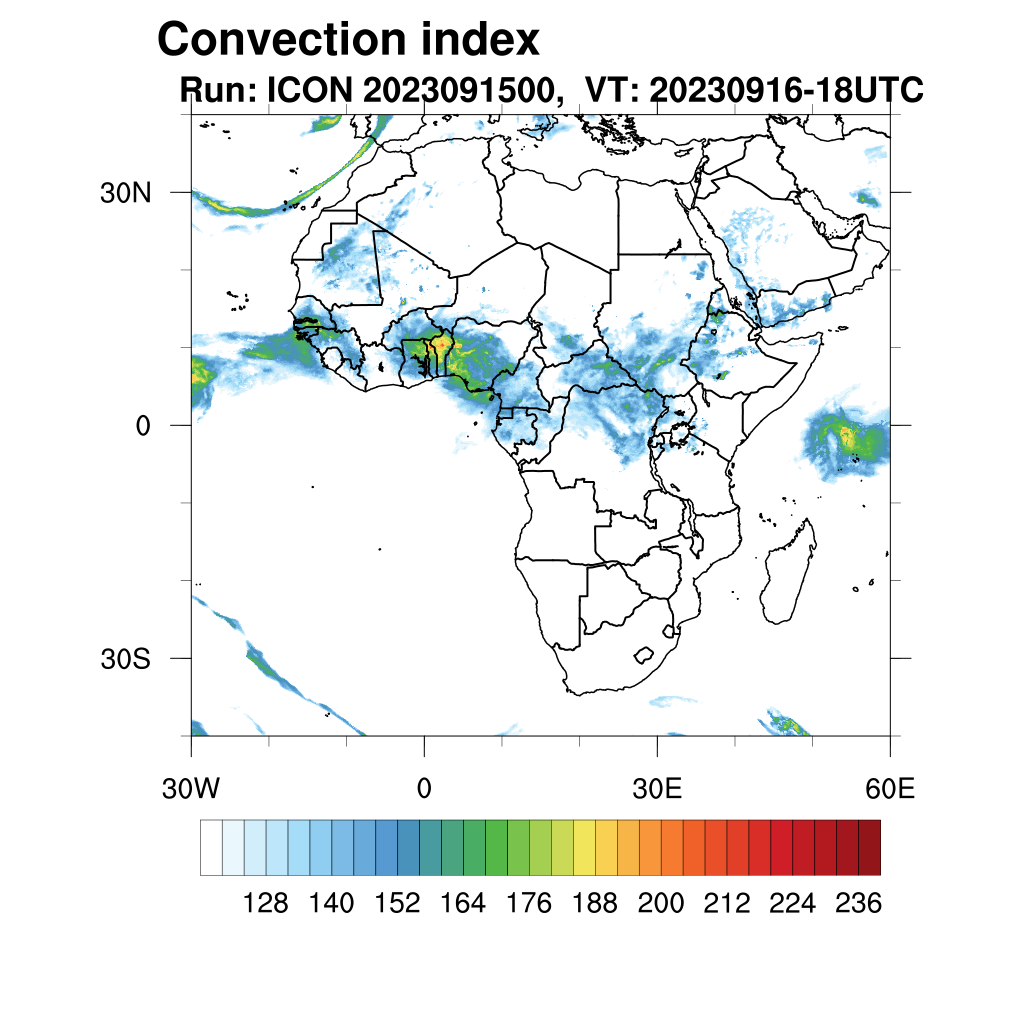 Convection index
Run: ICON 2023091500, VT: 20230916-18UTC

30N
0
30S
30W
0
30E
60E

128 140 152 164 176 188 200 212 224 236